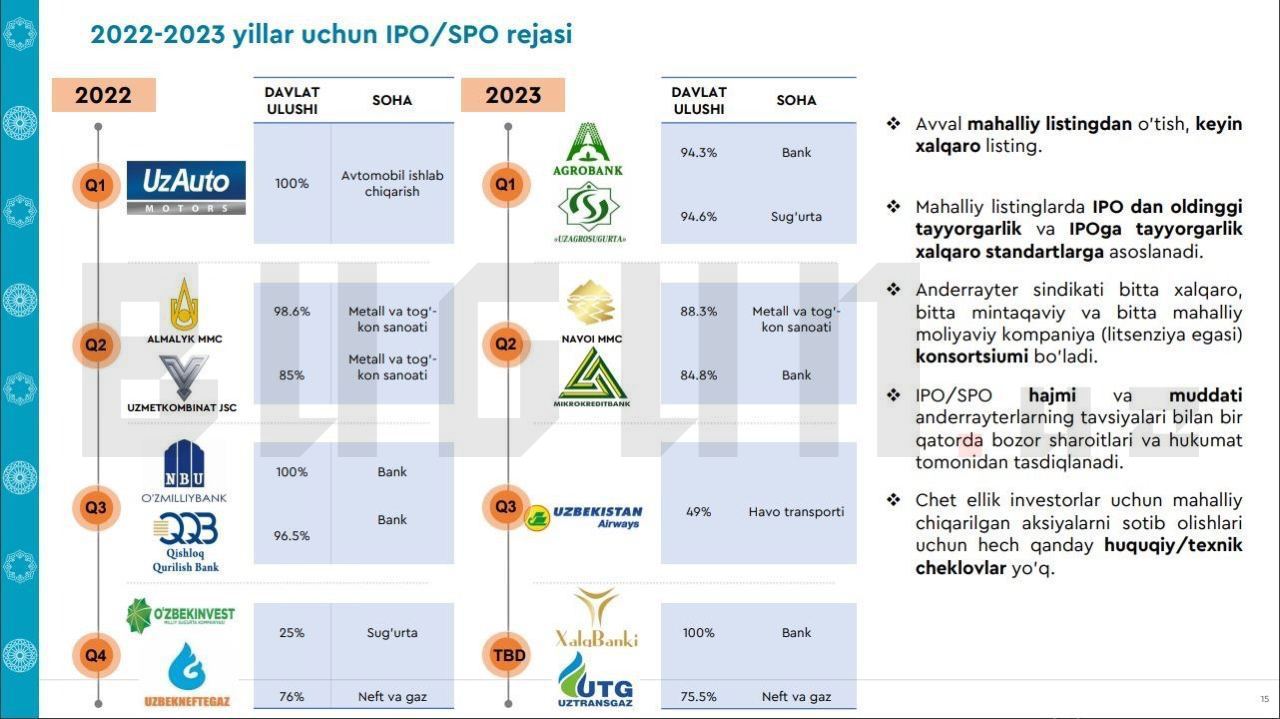 2022-2023 yillar uchun IPO/SPO rejasi

2022

| | | DAVLAT ULUSHI | SOHA |
|---|---|---|---|
| Q1 | UzAuto MOTORS | 100% | Avtomobil ishlab chiqarish |
| Q2 | ALMALYK MMC | 98.6% | Metall va tog'-kon sanoati |
| | UZMETKOMBINAT JSC | 85% | Metall va tog'-kon sanoati |
| Q3 | NBU O'ZMILLIYBANK | 100% | Bank |
| | QQB Qishloq Qurilish Bank | 96.5% | Bank |
| Q4 | O'ZBEKINVEST | 25% | Sug'urta |
| | UZBEKNEFTEGAZ | 76% | Neft va gaz |

2023

| | | DAVLAT ULUSHI | SOHA |
|---|---|---|---|
| Q1 | AGROBANK | 94.3% | Bank |
| | «UZAGROSUGURTA» | 94.6% | Sug'urta |
| Q2 | NAVOI MMC | 88.3% | Metall va tog'-kon sanoati |
| | MIKROKREDITBANK | 84.8% | Bank |
| Q3 | UZBEKISTAN Airways | 49% | Havo transporti |
| TBD | XalqBanki | 100% | Bank |
| | UTG UZTRANSGAZ | 75.5% | Neft va gaz |

❖ Avval mahalliy listingdan o'tish, keyin xalqaro listing.

❖ Mahalliy listinglarda IPO dan oldinggi tayyorgarlik va IPOga tayyorgarlik xalqaro standartlarga asoslanadi.

❖ Anderrayter sindikati bitta xalqaro, bitta mintaqaviy va bitta mahalliy moliyaviy kompaniya (litsenziya egasi) konsortsiumi bo'ladi.

❖ IPO/SPO hajmi va muddati anderrayterlarning tavsiyalari bilan bir qatorda bozor sharoitlari va hukumat tomonidan tasdiqlanadi.

❖ Chet ellik investorlar uchun mahalliy chiqarilgan aksiyalarni sotib olishlari uchun hech qanday huquqiy/texnik cheklovlar yo'q.

15